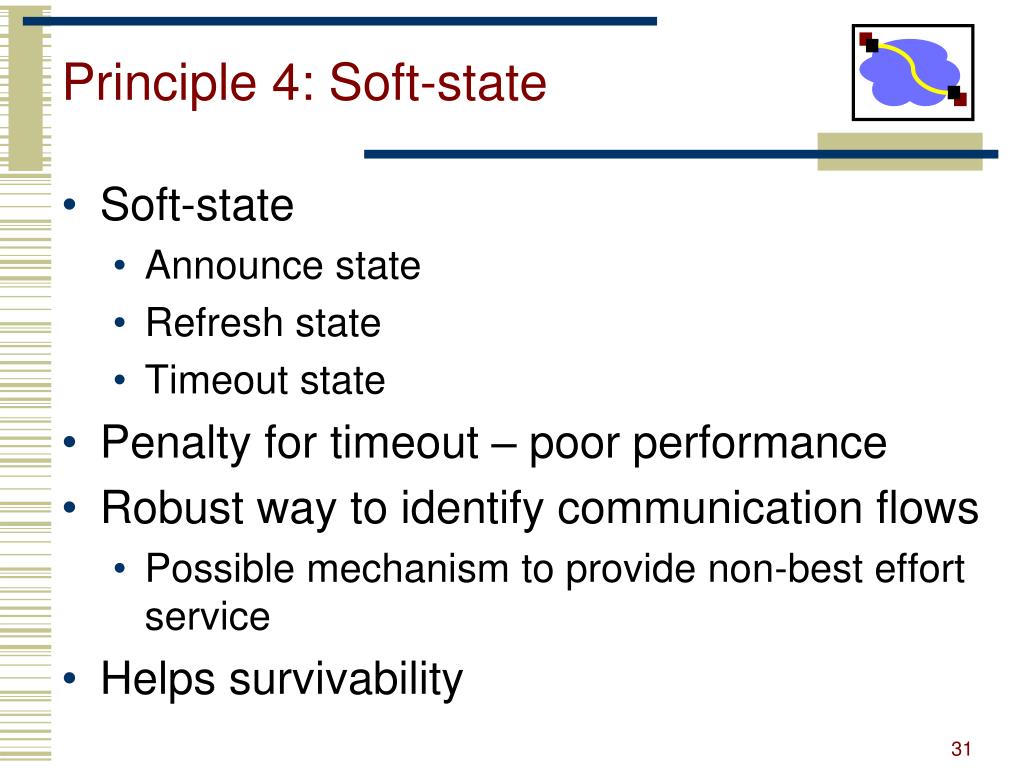 Principle 4: Soft-state

• Soft-state
  • Announce state
  • Refresh state
  • Timeout state
• Penalty for timeout – poor performance
• Robust way to identify communication flows
  • Possible mechanism to provide non-best effort service
• Helps survivability

31